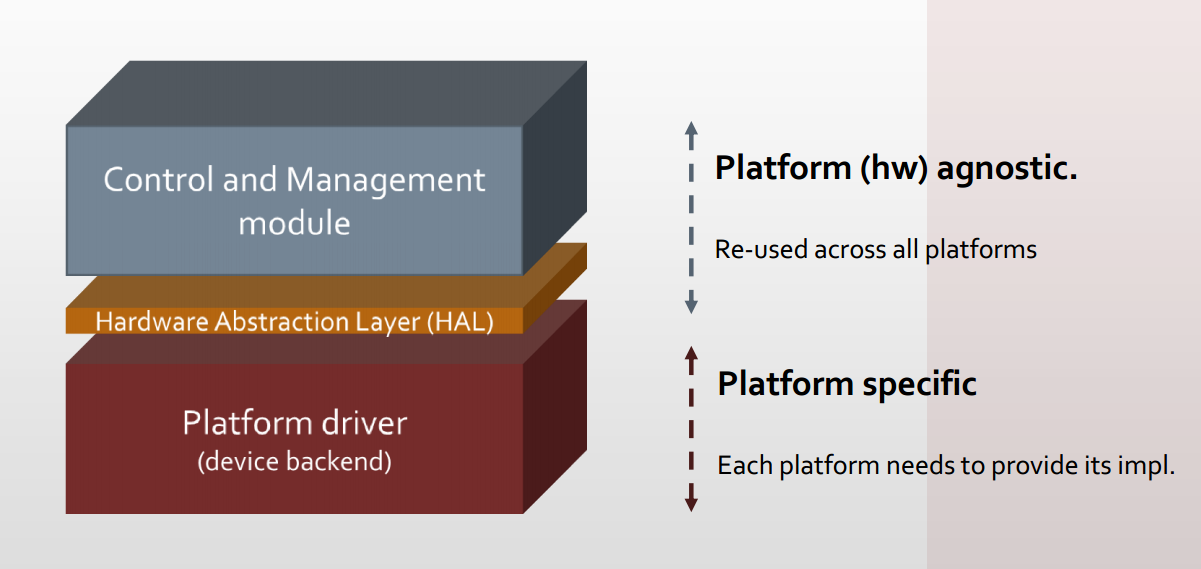 Control and Management module

Hardware Abstraction Layer (HAL)

Platform driver
(device backend)

Platform (hw) agnostic.

Re-used across all platforms

Platform specific

Each platform needs to provide its impl.